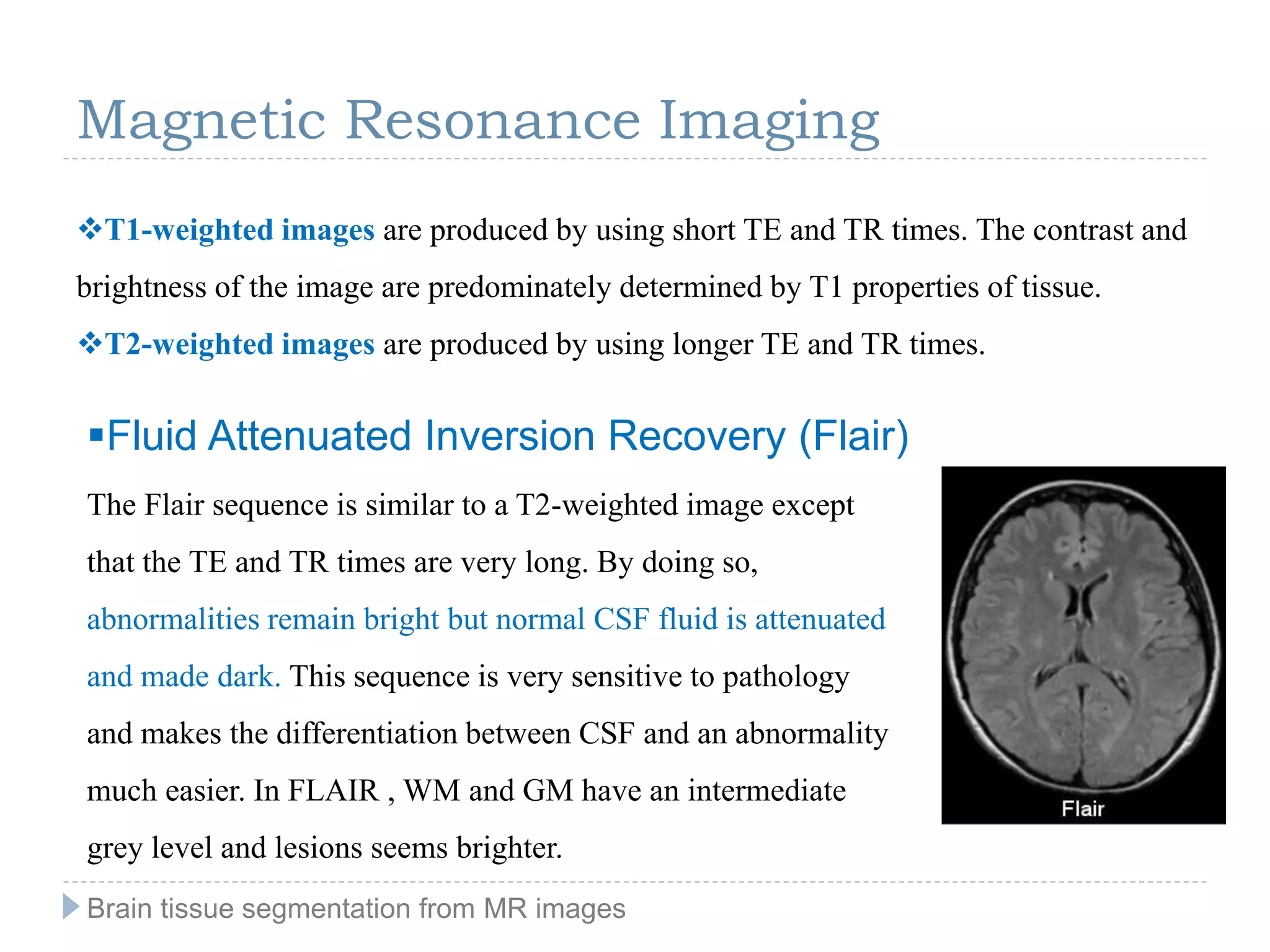 Magnetic Resonance Imaging

❖T1-weighted images are produced by using short TE and TR times. The contrast and brightness of the image are predominately determined by T1 properties of tissue.

❖T2-weighted images are produced by using longer TE and TR times.

▪Fluid Attenuated Inversion Recovery (Flair)

The Flair sequence is similar to a T2-weighted image except that the TE and TR times are very long. By doing so, abnormalities remain bright but normal CSF fluid is attenuated and made dark. This sequence is very sensitive to pathology and makes the differentiation between CSF and an abnormality much easier. In FLAIR , WM and GM have an intermediate grey level and lesions seems brighter.

Flair

Brain tissue segmentation from MR images